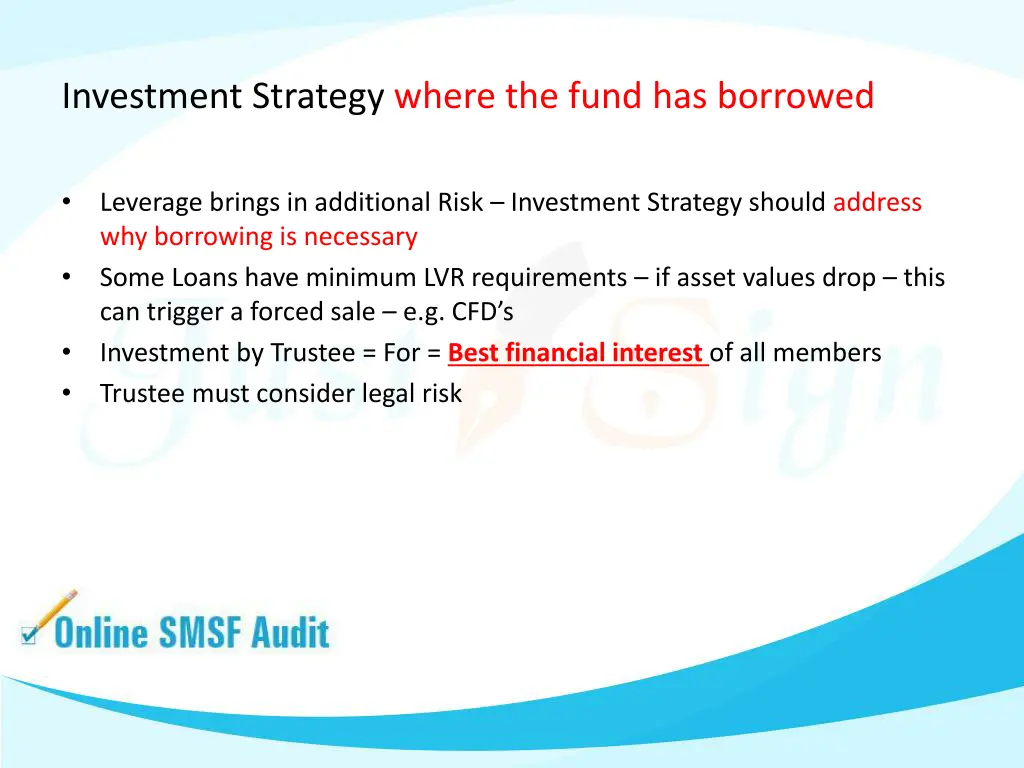 Investment Strategy where the fund has borrowed

• Leverage brings in additional Risk – Investment Strategy should address why borrowing is necessary
• Some Loans have minimum LVR requirements – if asset values drop – this can trigger a forced sale – e.g. CFD's
• Investment by Trustee = For = Best financial interest of all members
• Trustee must consider legal risk

Just Sign

Online SMSF Audit